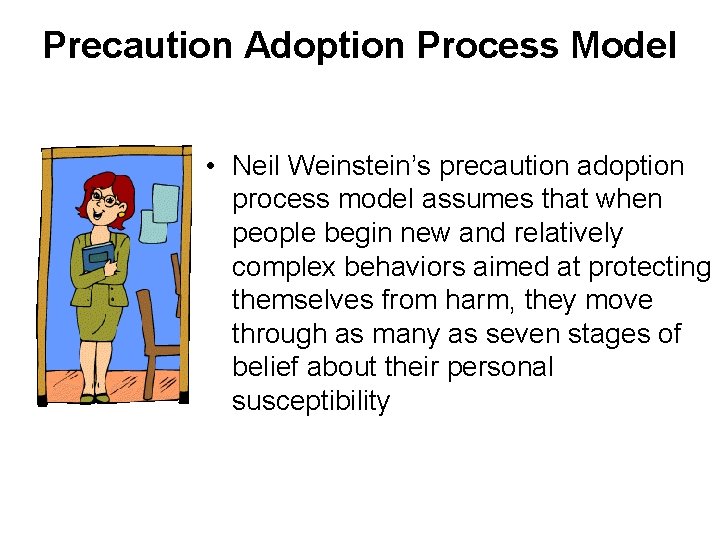 Precaution Adoption Process Model

• Neil Weinstein's precaution adoption process model assumes that when people begin new and relatively complex behaviors aimed at protecting themselves from harm, they move through as many as seven stages of belief about their personal susceptibility